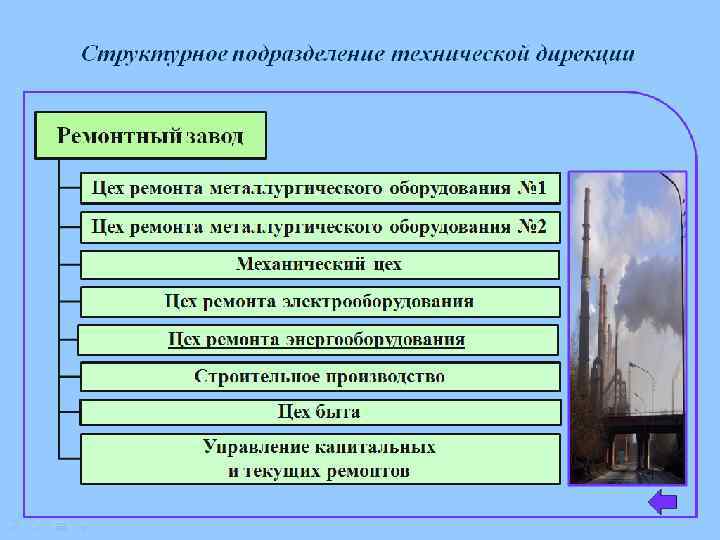 Структурное подразделение технической дирекции

Ремонтный завод

Цех ремонта металлургического оборудования №1

Цех ремонта металлургического оборудования №2

Механический цех

Цех ремонта электрооборудования

Цех ремонта энергооборудования

Строительное производство

Цех быта

Управление капитальных и текущих ремонтов